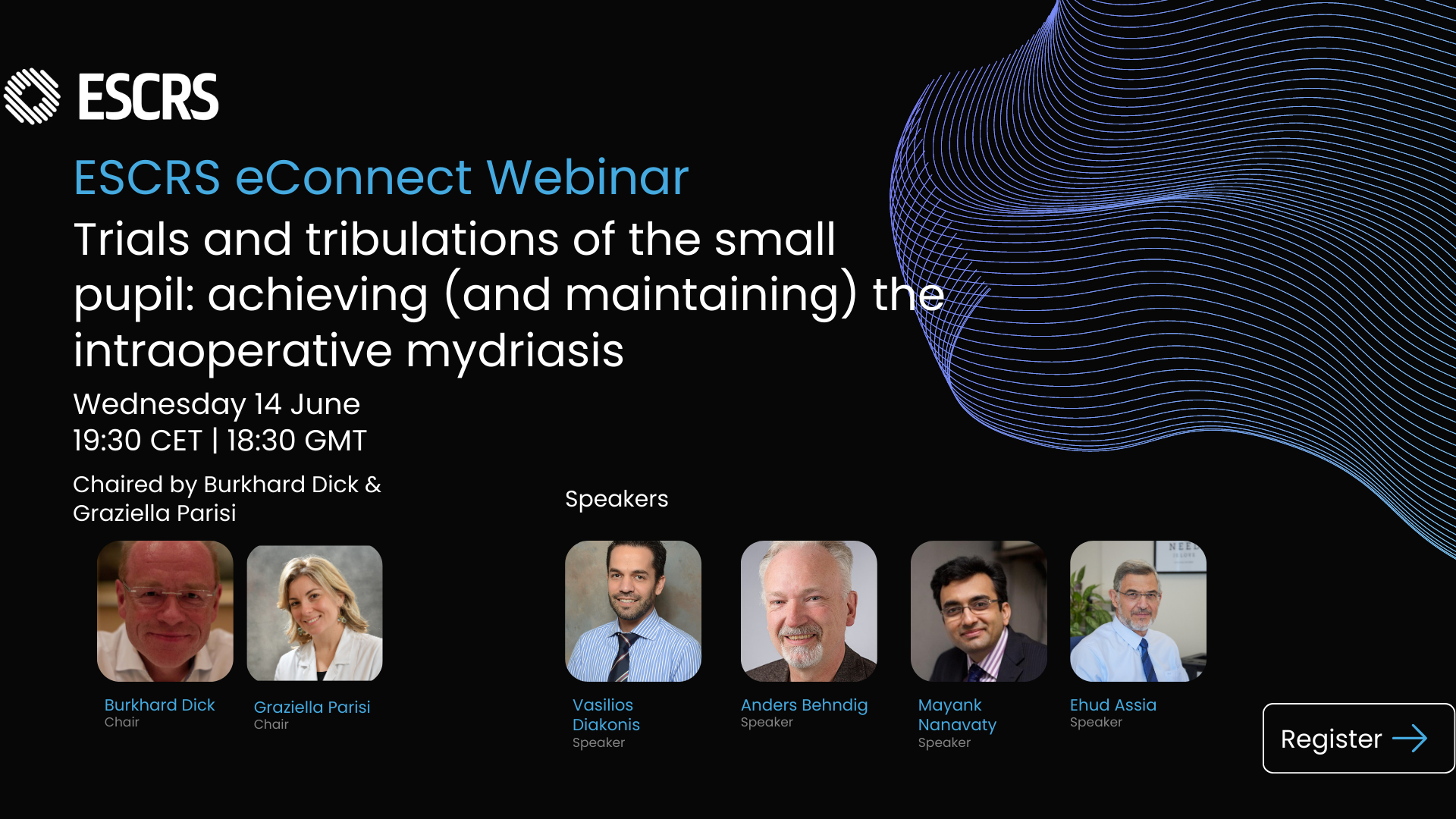 ESCRS

ESCRS eConnect Webinar

Trials and tribulations of the small pupil: achieving (and maintaining) the intraoperative mydriasis

Wednesday 14 June
19:30 CET | 18:30 GMT

Chaired by Burkhard Dick & Graziella Parisi

Burkhard Dick
Chair

Graziella Parisi
Chair

Speakers

Vasilios Diakonis
Speaker

Anders Behndig
Speaker

Mayank Nanavaty
Speaker

Ehud Assia
Speaker

Register